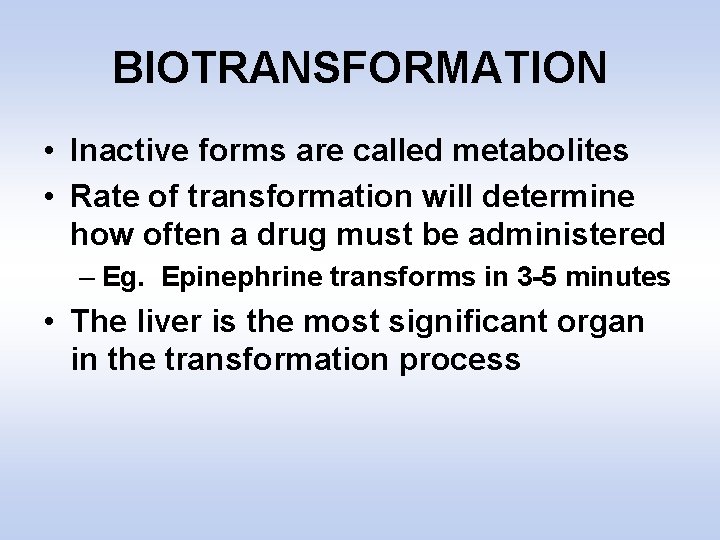 BIOTRANSFORMATION

• Inactive forms are called metabolites
• Rate of transformation will determine how often a drug must be administered
– Eg. Epinephrine transforms in 3-5 minutes
• The liver is the most significant organ in the transformation process